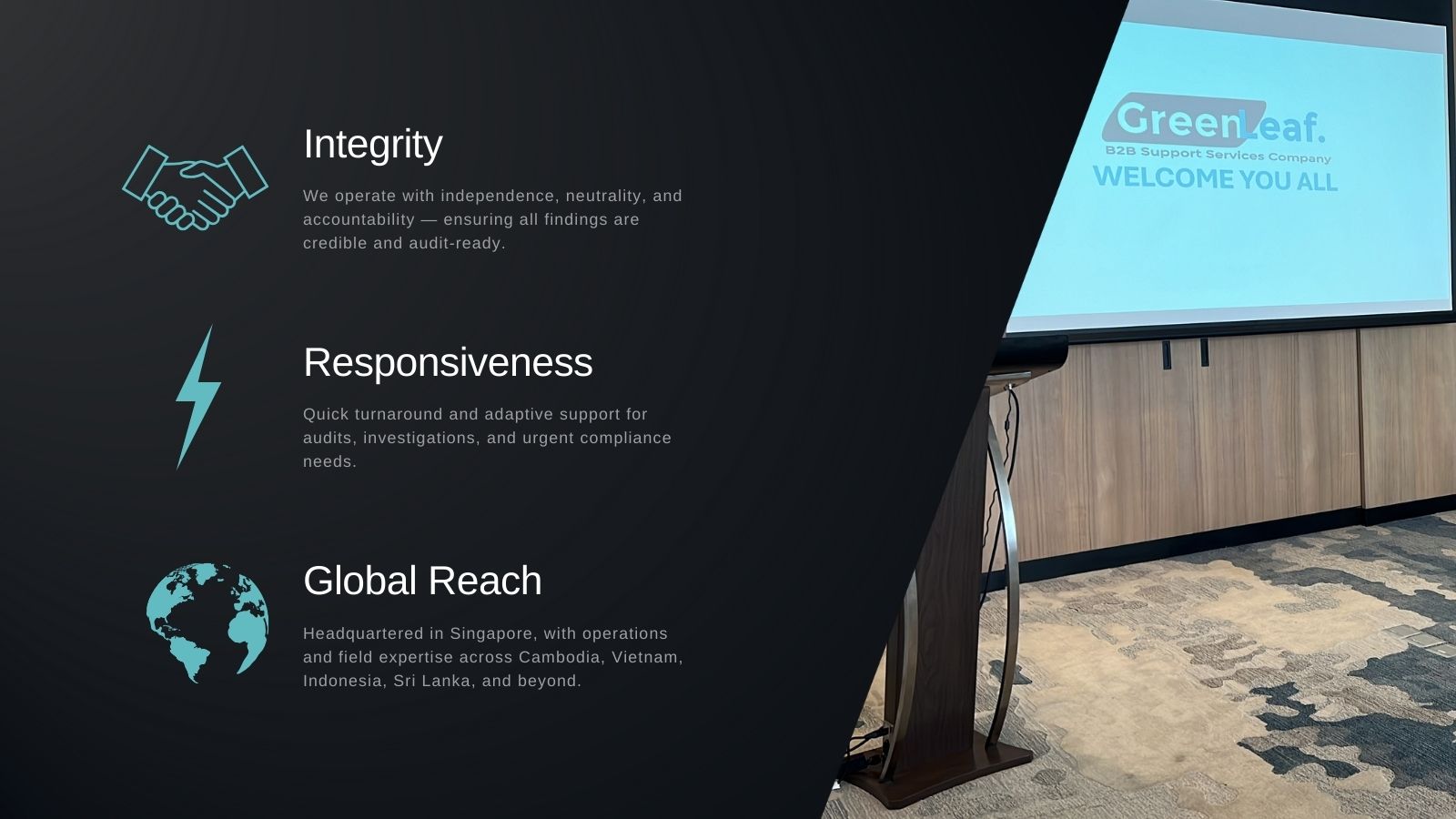 Integrity

We operate with independence, neutrality, and accountability — ensuring all findings are credible and audit-ready.

Responsiveness

Quick turnaround and adaptive support for audits, investigations, and urgent compliance needs.

Global Reach

Headquartered in Singapore, with operations and field expertise across Cambodia, Vietnam, Indonesia, Sri Lanka, and beyond.

GreenLeaf.
B2B Support Services Company
WELCOME YOU ALL